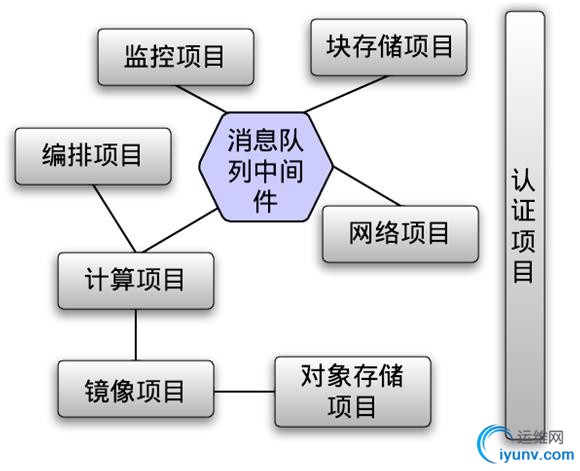 监控项目

块存储项目

编排项目

消息队列中间件

网络项目

计算项目

镜像项目

对象存储项目

认证项目

运维网
iyunv.com